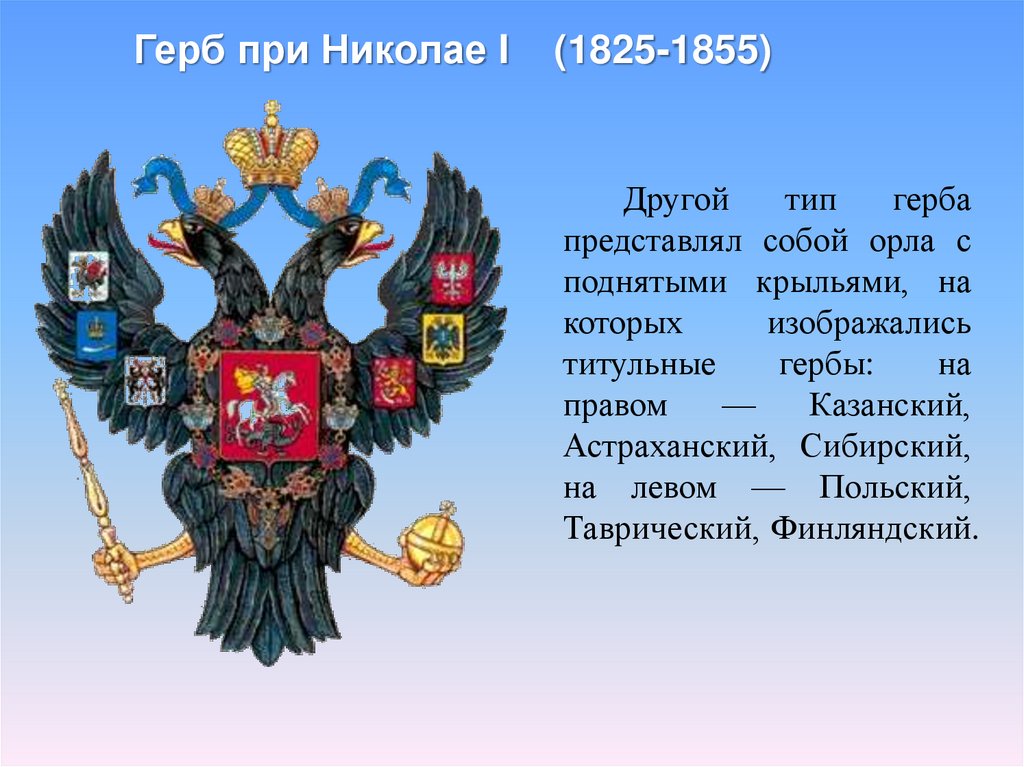 Герб при Николае I (1825-1855)

Другой тип герба представлял собой орла с поднятыми крыльями, на которых изображались титульные гербы: на правом — Казанский, Астраханский, Сибирский, на левом — Польский, Таврический, Финляндский.